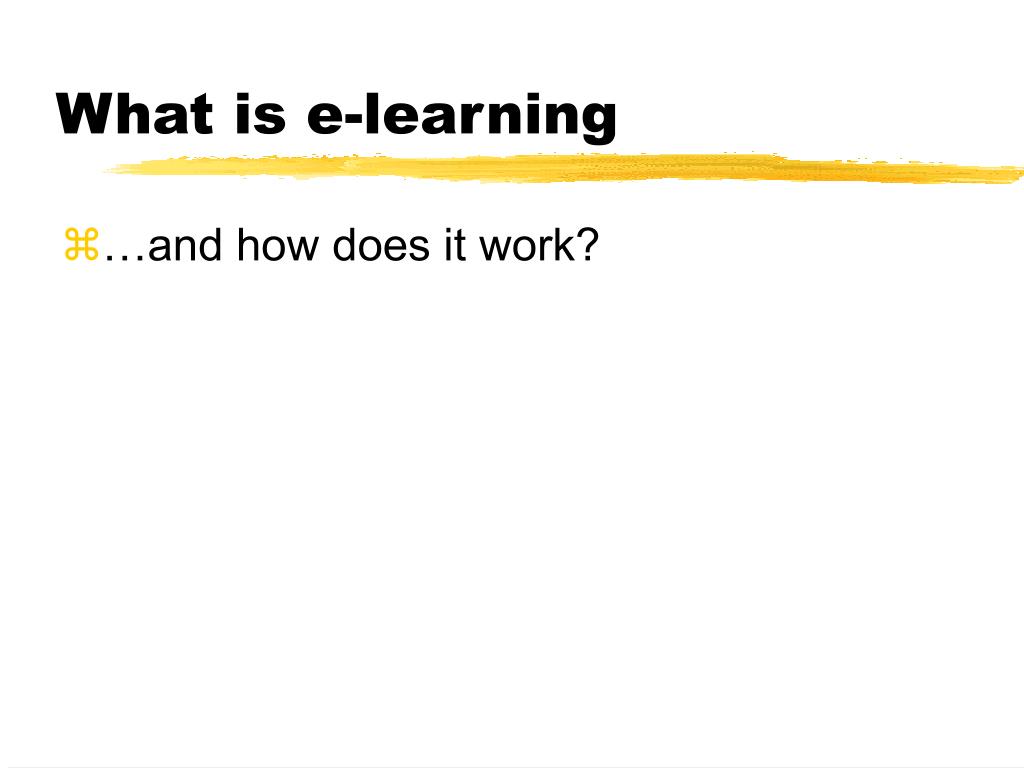 What is e-learning

⌘…and how does it work?